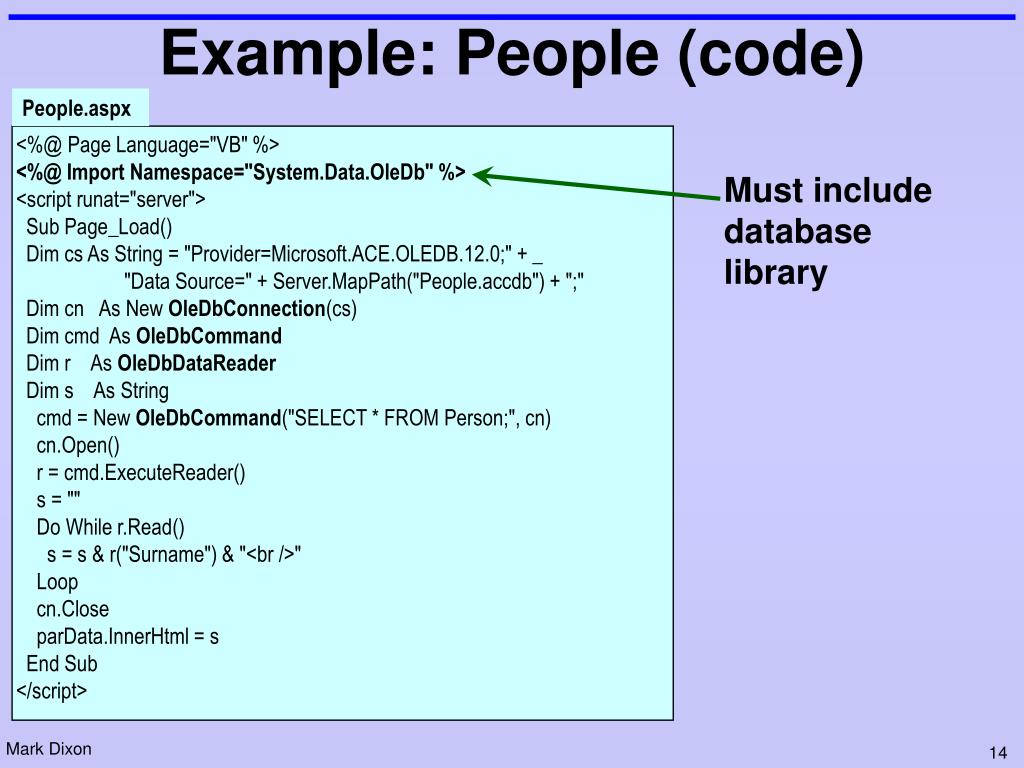 Example: People (code)

People.aspx

<%@ Page Language="VB" %>
<%@ Import Namespace="System.Data.OleDb" %>
<script runat="server">
Sub Page_Load()
Dim cs As String = "Provider=Microsoft.ACE.OLEDB.12.0;" + _
"Data Source=" + Server.MapPath("People.accdb") + ";"
Dim cn As New OleDbConnection(cs)
Dim cmd As OleDbCommand
Dim r As OleDbDataReader
Dim s As String
cmd = New OleDbCommand("SELECT * FROM Person;", cn)
cn.Open()
r = cmd.ExecuteReader()
s = ""
Do While r.Read()
s = s & r("Surname") & "<br />"
Loop
cn.Close
parData.InnerHtml = s
End Sub
</script>

Must include database library

Mark Dixon

14